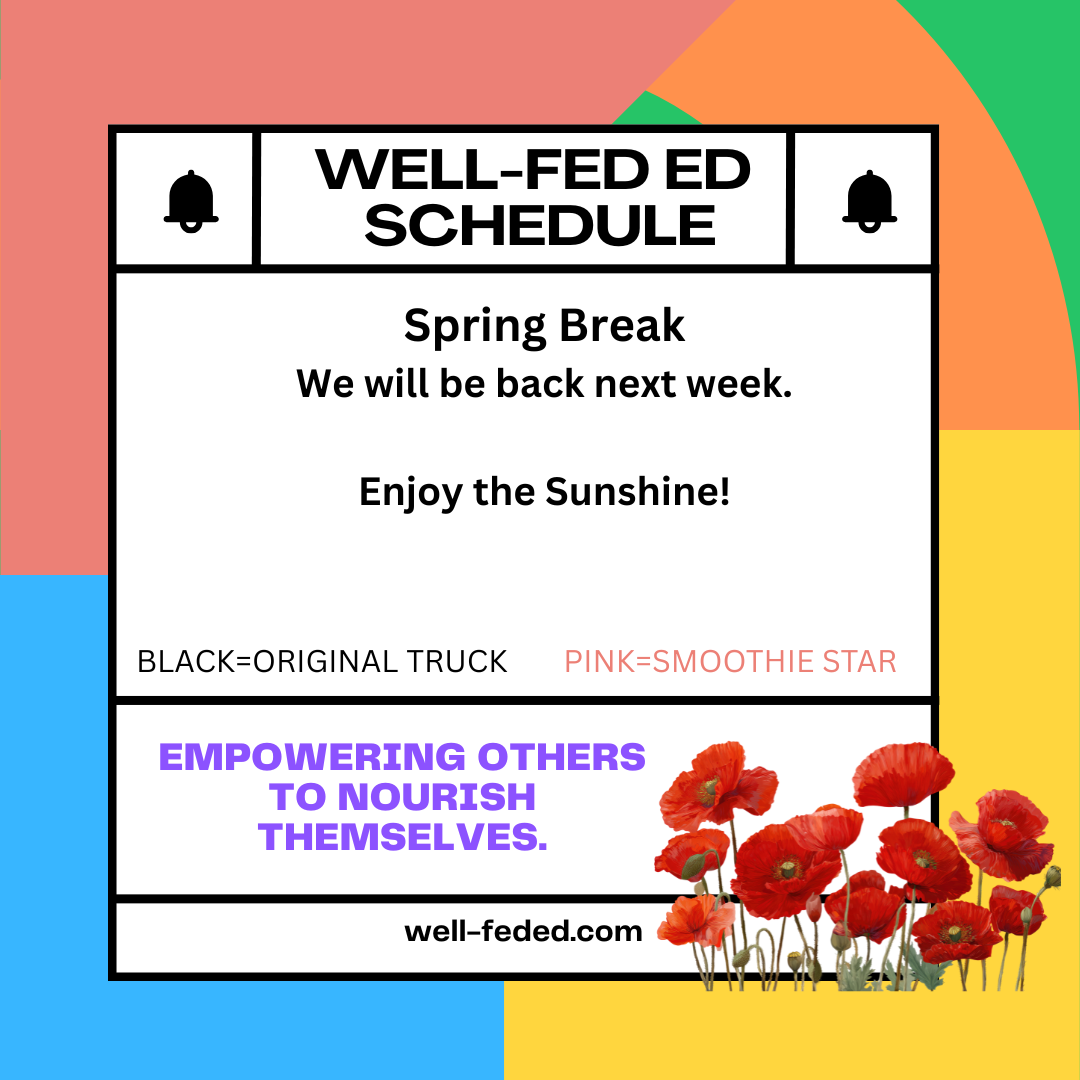 WELL-FED ED SCHEDULE

Spring Break
We will be back next week.

Enjoy the Sunshine!

BLACK=ORIGINAL TRUCK PINK=SMOOTHIE STAR

EMPOWERING OTHERS TO NOURISH THEMSELVES.

well-feded.com